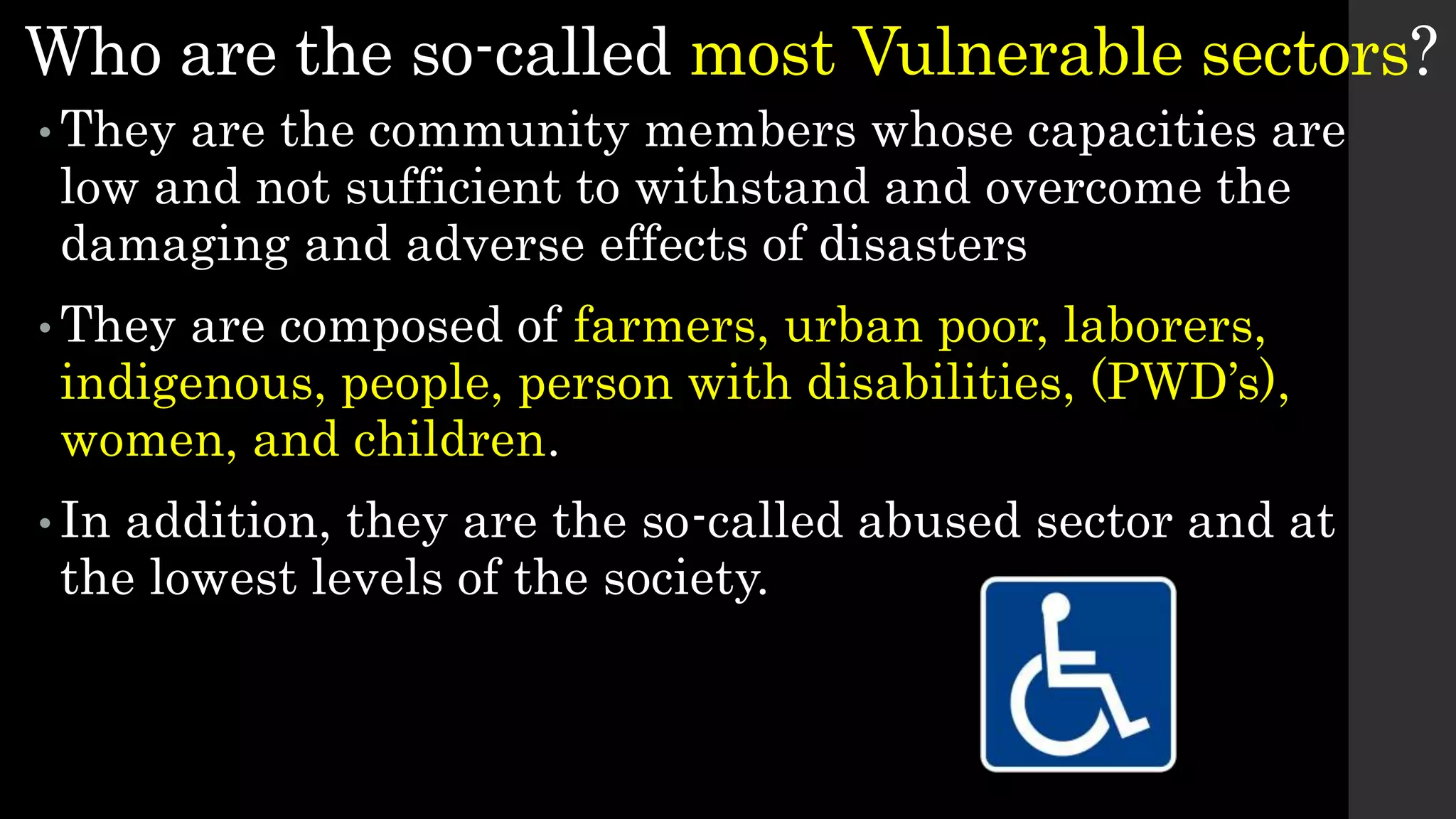 Who are the so-called most Vulnerable sectors?

• They are the community members whose capacities are low and not sufficient to withstand and overcome the damaging and adverse effects of disasters

• They are composed of farmers, urban poor, laborers, indigenous, people, person with disabilities, (PWD's), women, and children.

• In addition, they are the so-called abused sector and at the lowest levels of the society.